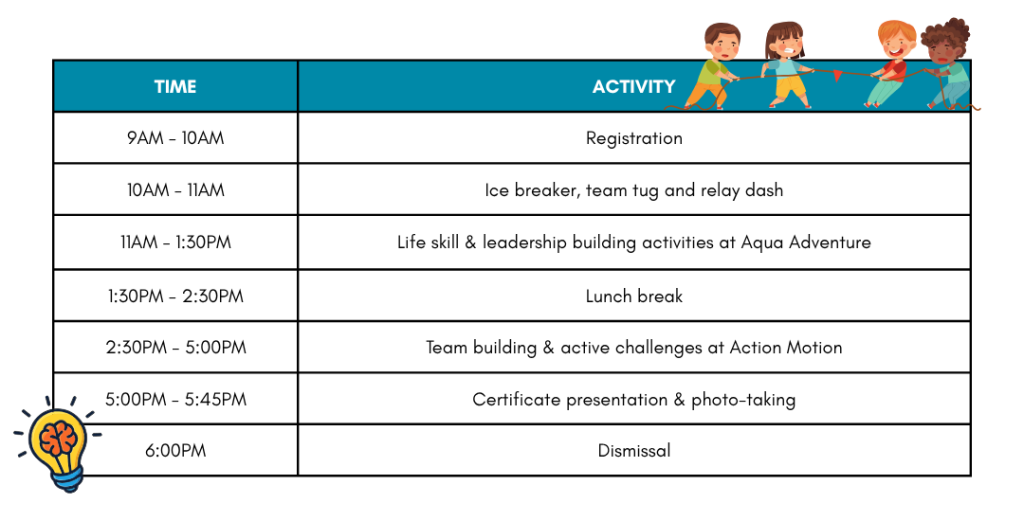 | TIME | ACTIVITY |
|---|---|
| 9AM - 10AM | Registration |
| 10AM - 11AM | Ice breaker, team tug and relay dash |
| 11AM - 1:30PM | Life skill & leadership building activities at Aqua Adventure |
| 1:30PM - 2:30PM | Lunch break |
| 2:30PM - 5:00PM | Team building & active challenges at Action Motion |
| 5:00PM - 5:45PM | Certificate presentation & photo-taking |
| 6:00PM | Dismissal |